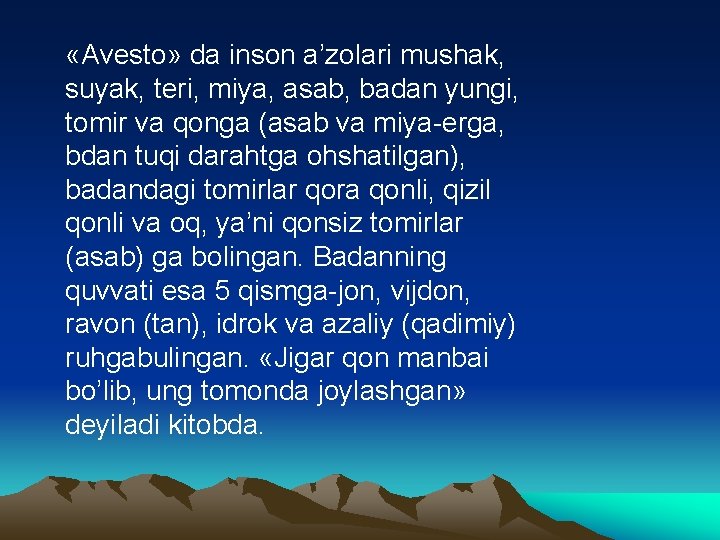 «Avesto» da inson a’zolari mushak, suyak, teri, miya, asab, badan yungi, tomir va qonga (asab va miya-erga, bdan tuqi darahtga ohshatilgan), badandagi tomirlar qora qonli, qizil qonli va oq, ya’ni qonsiz tomirlar (asab) ga bolingan. Badanning quvvati esa 5 qismga-jon, vijdon, ravon (tan), idrok va azaliy (qadimiy) ruhgabulingan. «Jigar qon manbai bo’lib, ung tomonda joylashgan» deyiladi kitobda.